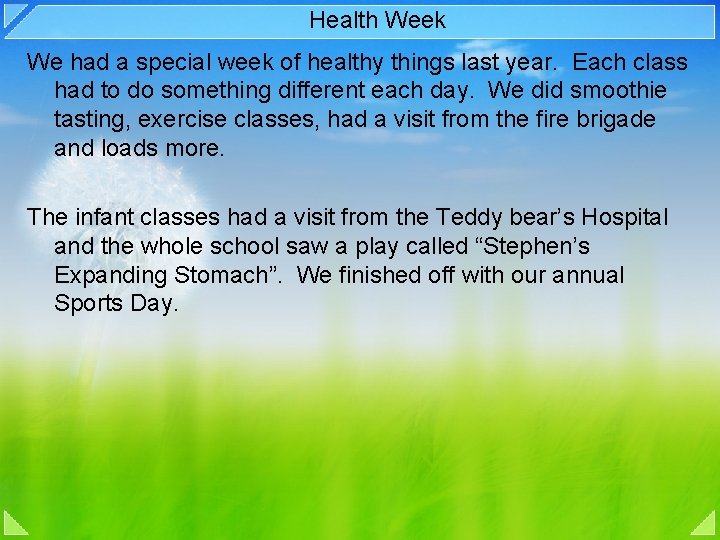 Health Week

We had a special week of healthy things last year. Each class had to do something different each day. We did smoothie tasting, exercise classes, had a visit from the fire brigade and loads more.

The infant classes had a visit from the Teddy bear’s Hospital and the whole school saw a play called “Stephen’s Expanding Stomach”. We finished off with our annual Sports Day.